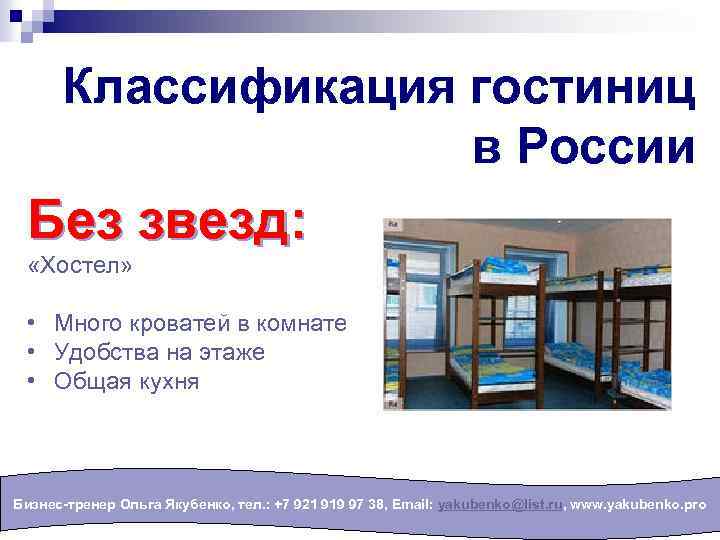 Классификация гостиниц в России

Без звезд:

«Хостел»

• Много кроватей в комнате
• Удобства на этаже
• Общая кухня

Бизнес-тренер Ольга Якубенко, тел.: +7 921 919 97 38, Email: yakubenko@list.ru, www.yakubenko.pro